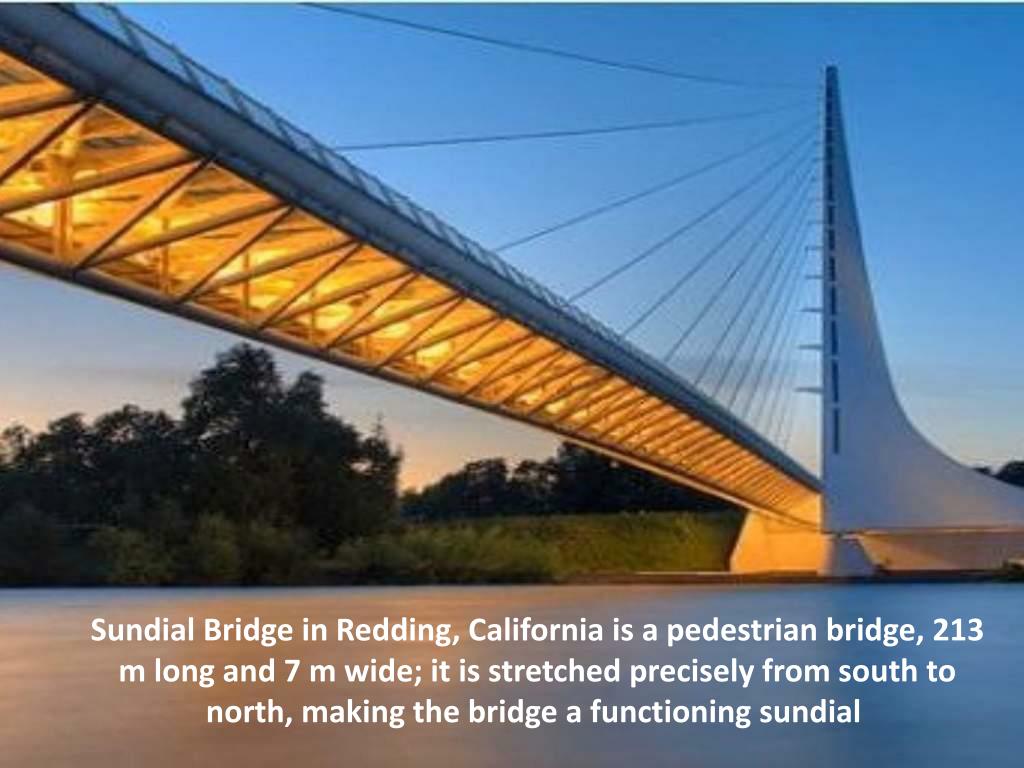 Sundial Bridge in Redding, California is a pedestrian bridge, 213 m long and 7 m wide; it is stretched precisely from south to north, making the bridge a functioning sundial